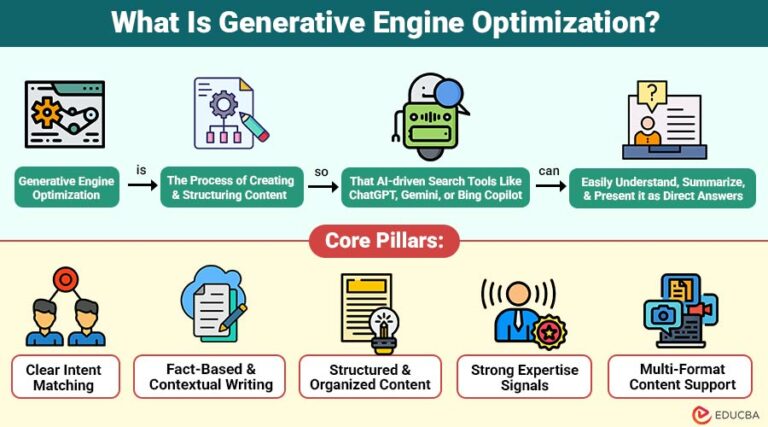 What Is Generative Engine Optimization?

Generative Engine Optimization

is

The Process of Creating & Structuring Content

so

That AI-driven Search Tools Like ChatGPT, Gemini, or Bing Copilot

can

Easily Understand, Summarize, & Present it as Direct Answers

Core Pillars:

Clear Intent Matching

Fact-Based & Contextual Writing

Structured & Organized Content

Strong Expertise Signals

Multi-Format Content Support

EDUCBA